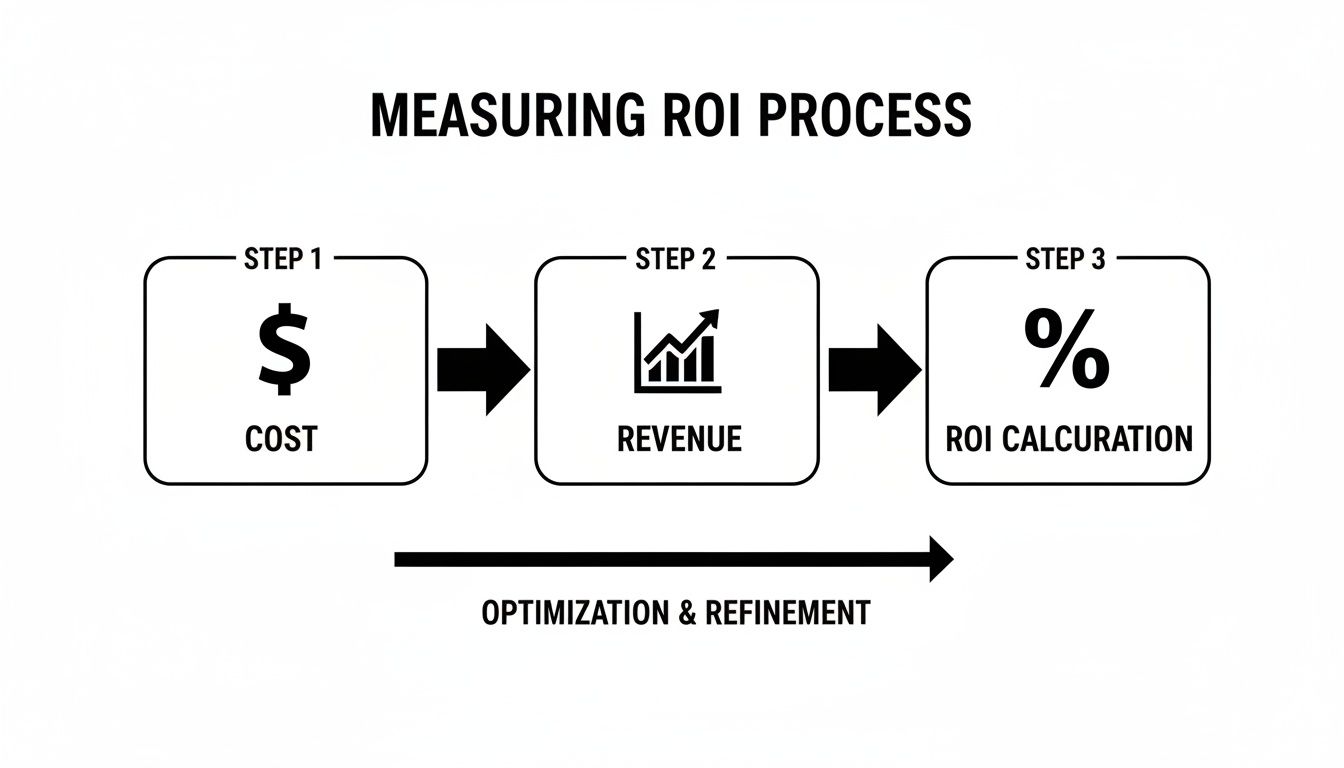 MEASURING ROI PROCESS

STEP 1
$
COST

STEP 2
REVENUE

STEP 3
%
ROI CALCURATION

OPTIMIZATION & REFINEMENT